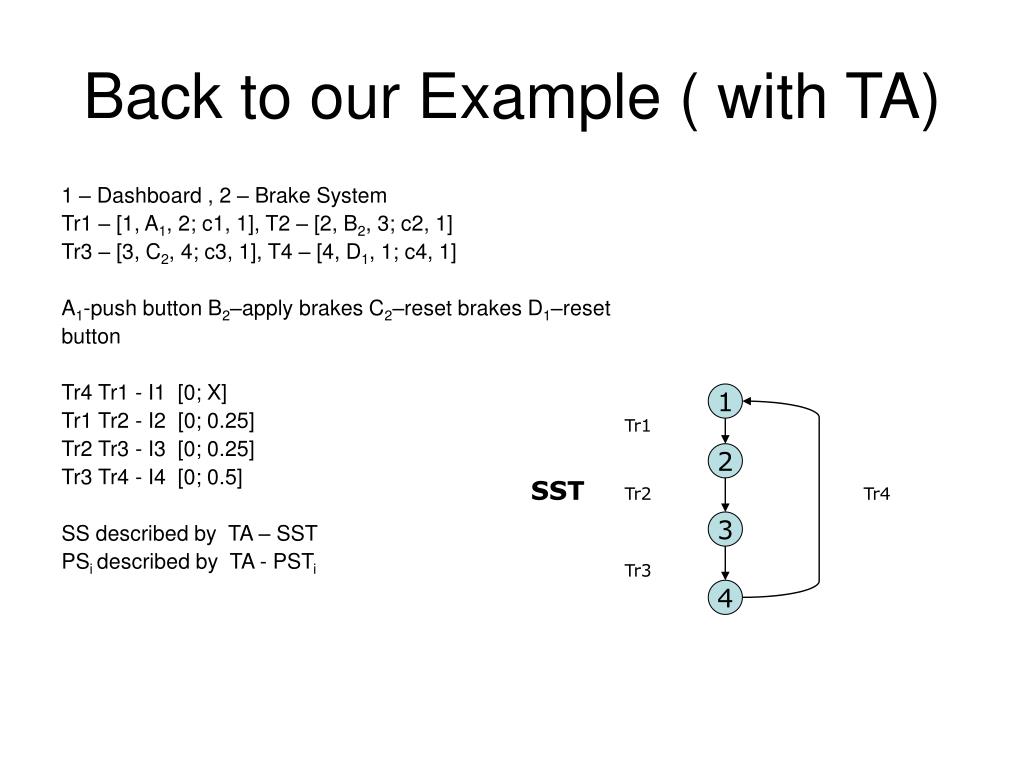 Back to our Example ( with TA)

1 – Dashboard , 2 – Brake System
Tr1 – [1, $A_1$, 2; c1, 1], T2 – [2, $B_2$, 3; c2, 1]
Tr3 – [3, $C_2$, 4; c3, 1], T4 – [4, $D_1$, 1; c4, 1]

$A_1$-push button $B_2$–apply brakes $C_2$–reset brakes $D_1$–reset button

Tr4 Tr1 - I1 [0; X]
Tr1 Tr2 - I2 [0; 0.25]
Tr2 Tr3 - I3 [0; 0.25]
Tr3 Tr4 - I4 [0; 0.5]

SS described by TA – SST
$PS_i$ described by TA - $PST_i$

SST

1
Tr1
2
Tr2
3
Tr3
4
Tr4